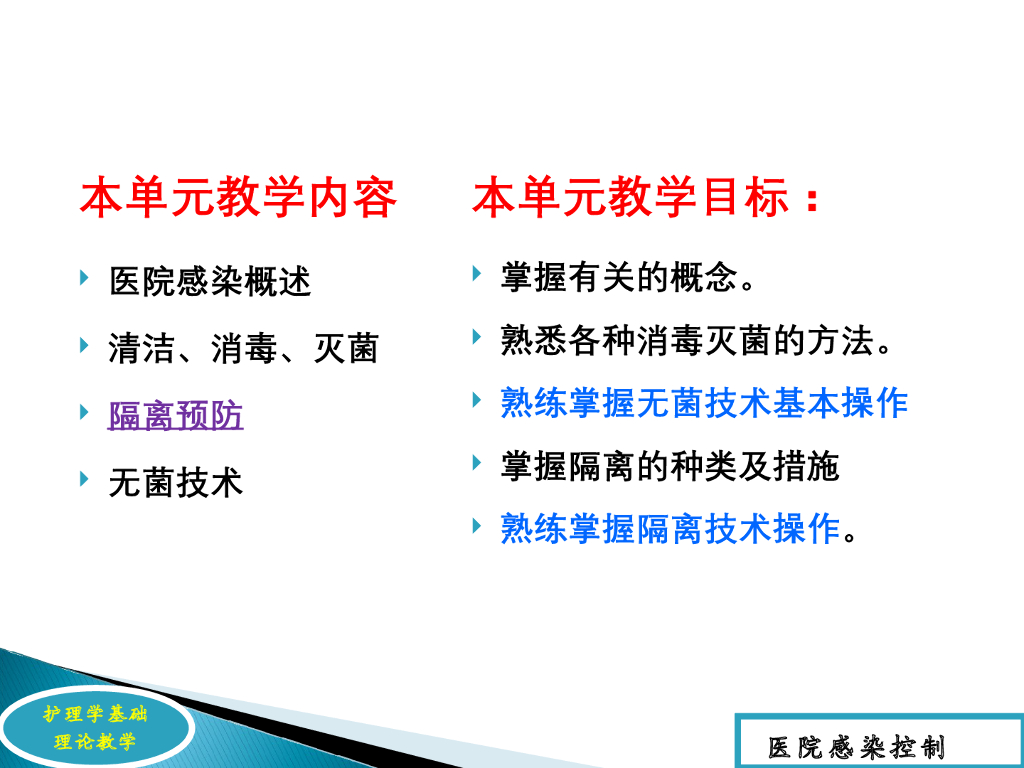 本单元教学内容

医院感染概述

清洁、消毒、灭菌

隔离预防

无菌技术

本单元教学目标：

掌握有关的概念。

熟悉各种消毒灭菌的方法。

熟练掌握无菌技术基本操作

掌握隔离的种类及措施

熟练掌握隔离技术操作。

护理学基础
理论教学

医院感染控制